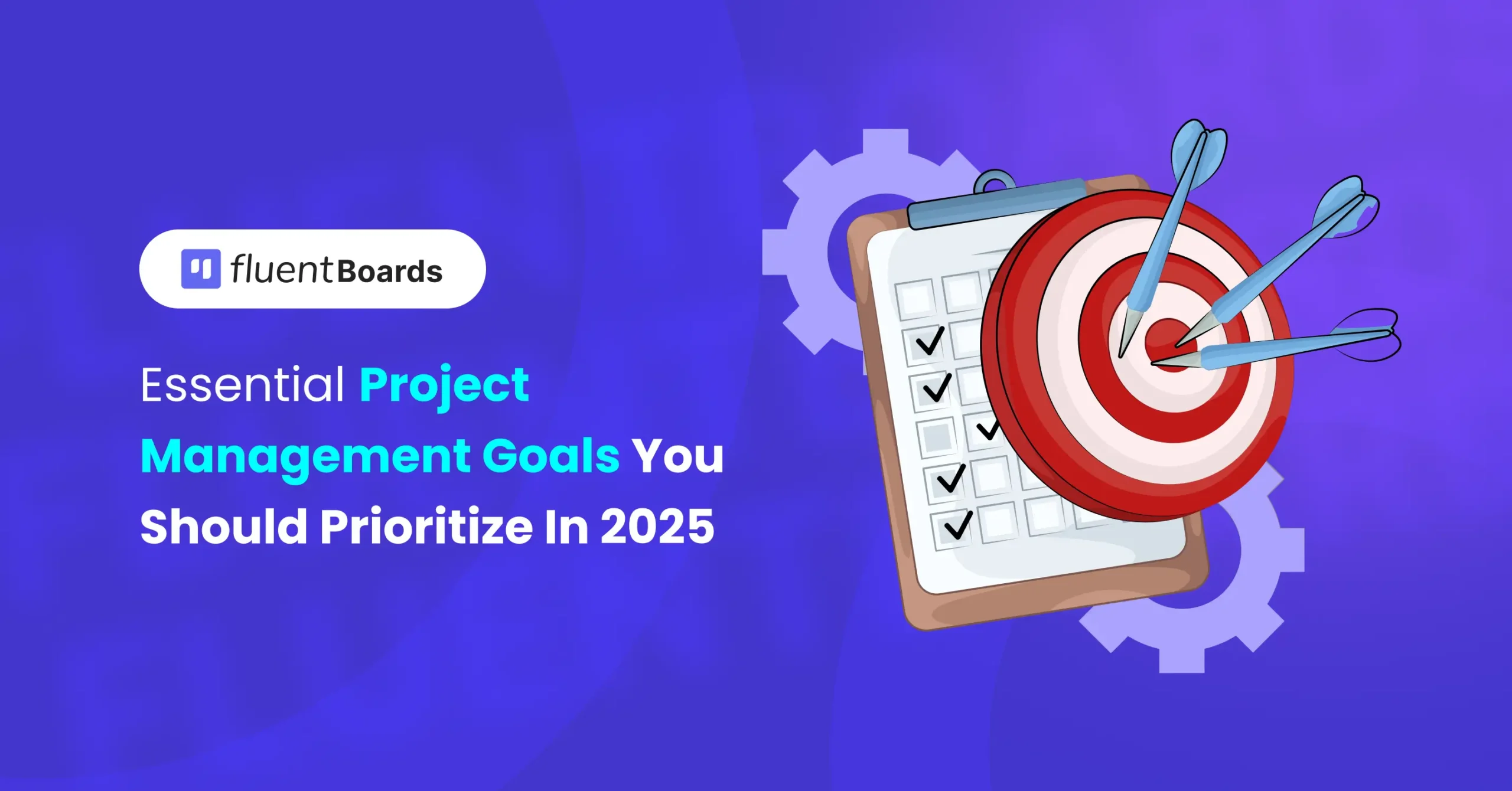 fluentBoards

Essential Project Management Goals You Should Prioritize In 2025